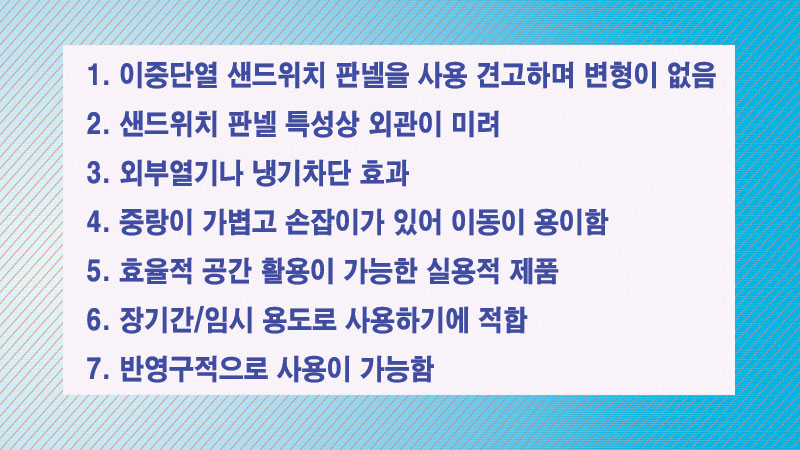 1. 이중단열 샌드위치 판넬을 사용 견고하며 변형이 없음
2. 샌드위치 판넬 특성상 외관이 미려
3. 외부열기나 냉기차단 효과
4. 중량이 가볍고 손잡이가 있어 이동이 용이함
5. 효율적 공간 활용이 가능한 실용적 제품
6. 장기간/임시 용도로 사용하기에 적합
7. 반영구적으로 사용이 가능함